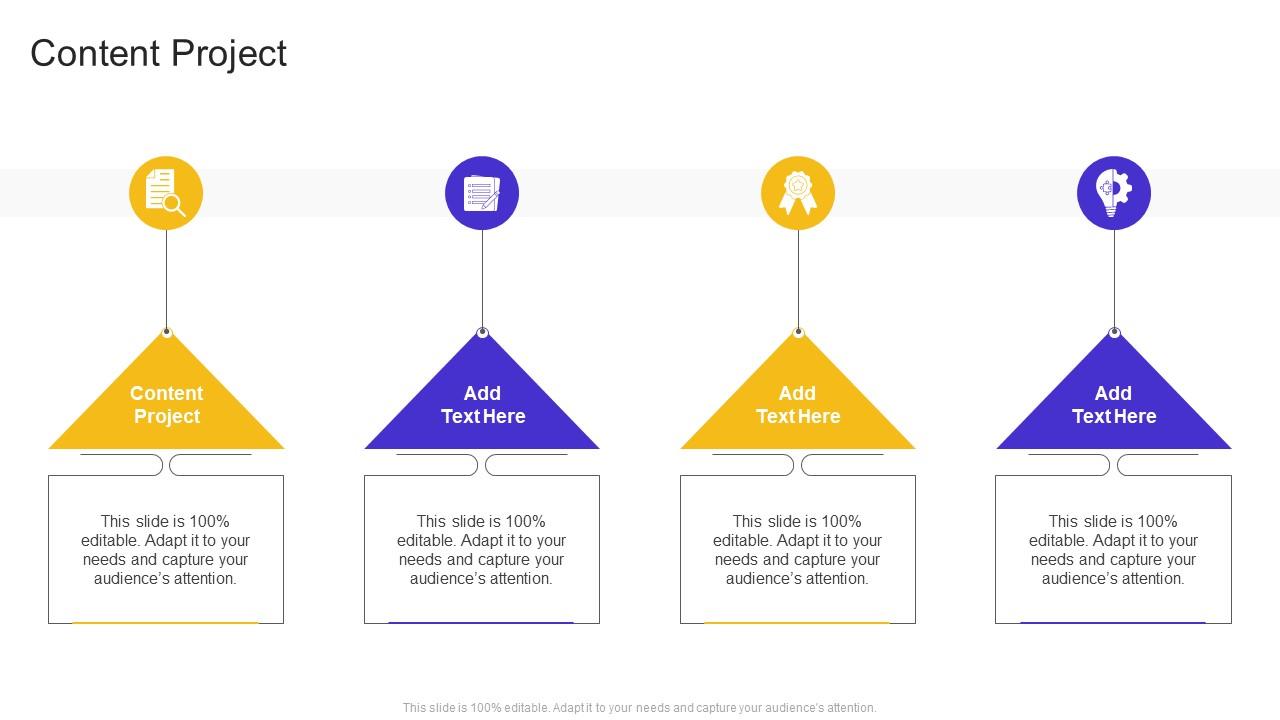 Content Project

Content Project

This slide is 100% editable. Adapt it to your needs and capture your audience's attention.

Add Text Here

This slide is 100% editable. Adapt it to your needs and capture your audience's attention.

Add Text Here

This slide is 100% editable. Adapt it to your needs and capture your audience's attention.

Add Text Here

This slide is 100% editable. Adapt it to your needs and capture your audience's attention.

This slide is 100% editable. Adapt it to your needs and capture your audience's attention.